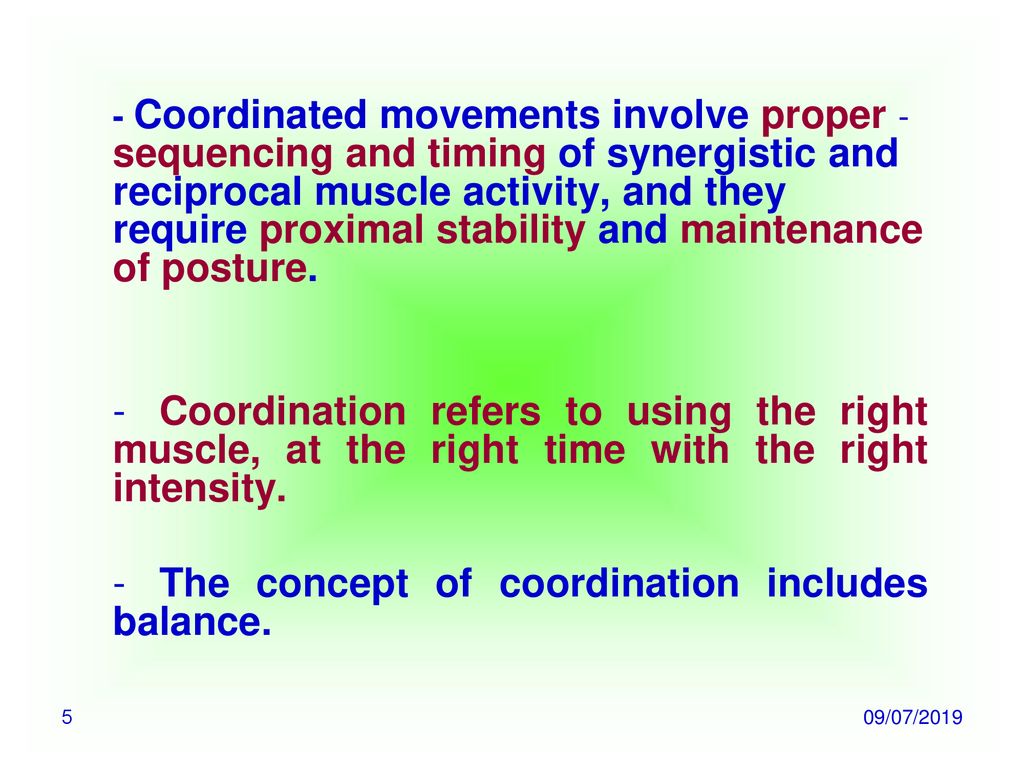 - Coordinated movements involve proper - sequencing and timing of synergistic and reciprocal muscle activity, and they require proximal stability and maintenance of posture.

- Coordination refers to using the right muscle, at the right time with the right intensity.

- The concept of coordination includes balance.

5

09/07/2019